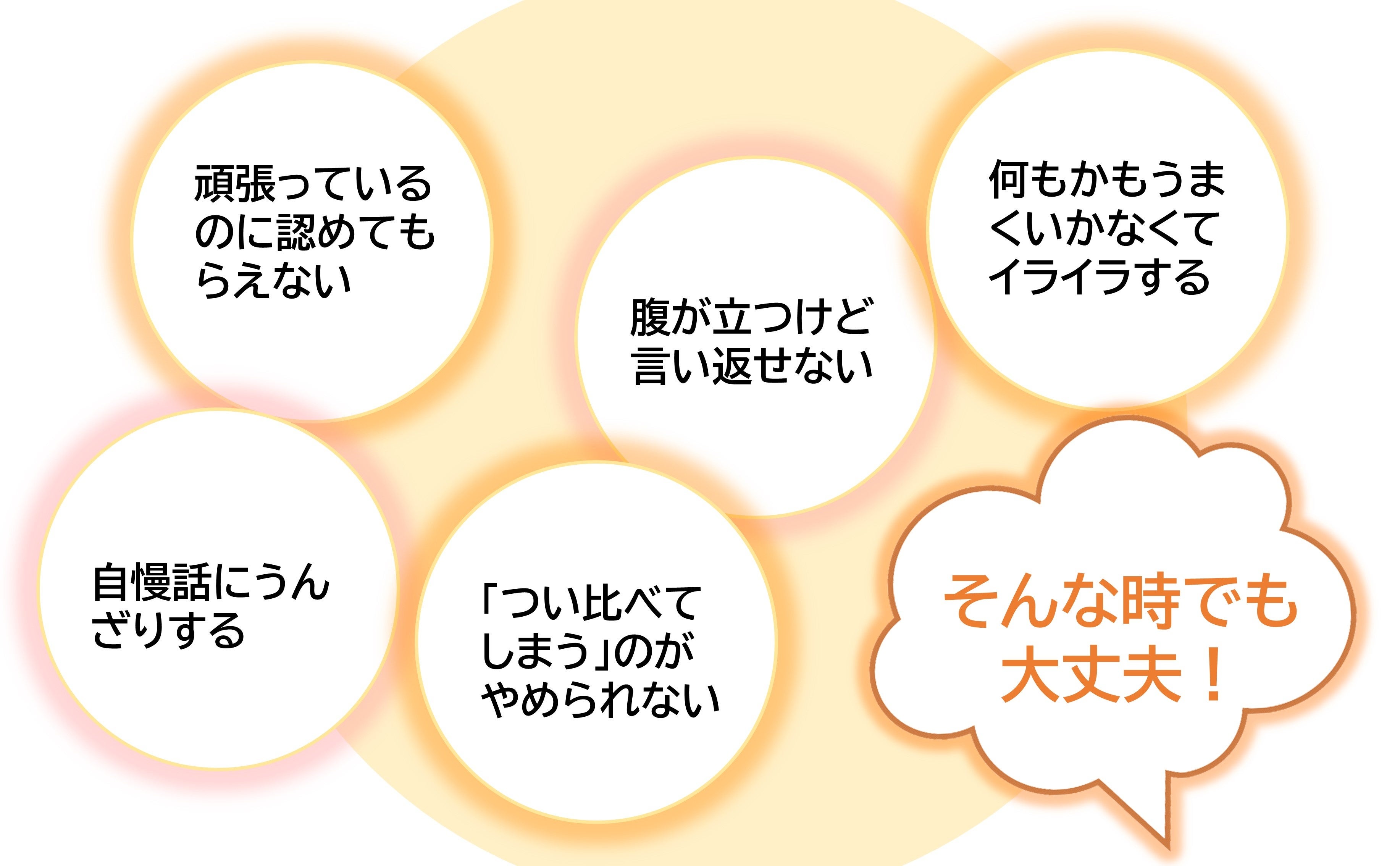 頑張っているのに認めてもらえない

腹が立つけど言い返せない

何もかもうまくいかなくてイライラする

自慢話にうんざりする

「つい比べてしまう」のがやめられない

そんな時でも大丈夫！